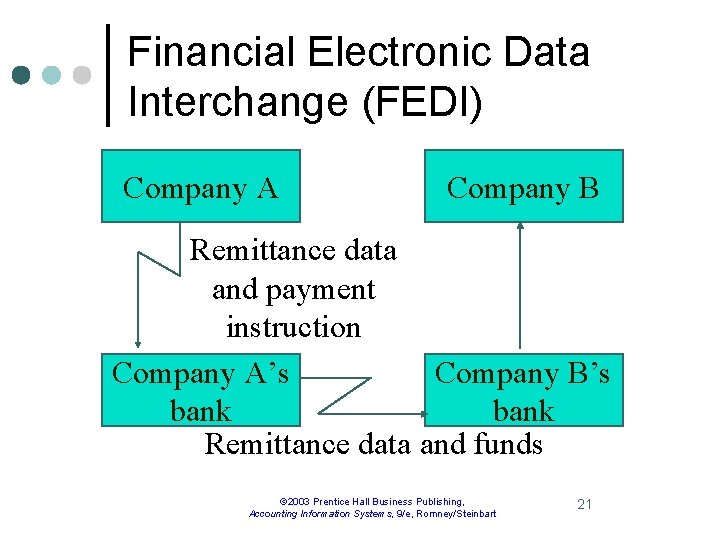 Financial Electronic Data Interchange (FEDI)

Company A

Company B

Remittance data and payment instruction

Company A's bank

Company B's bank

Remittance data and funds

©2003 Prentice Hall Business Publishing, Accounting Information Systems, 9/e, Romney/Steinbart

21